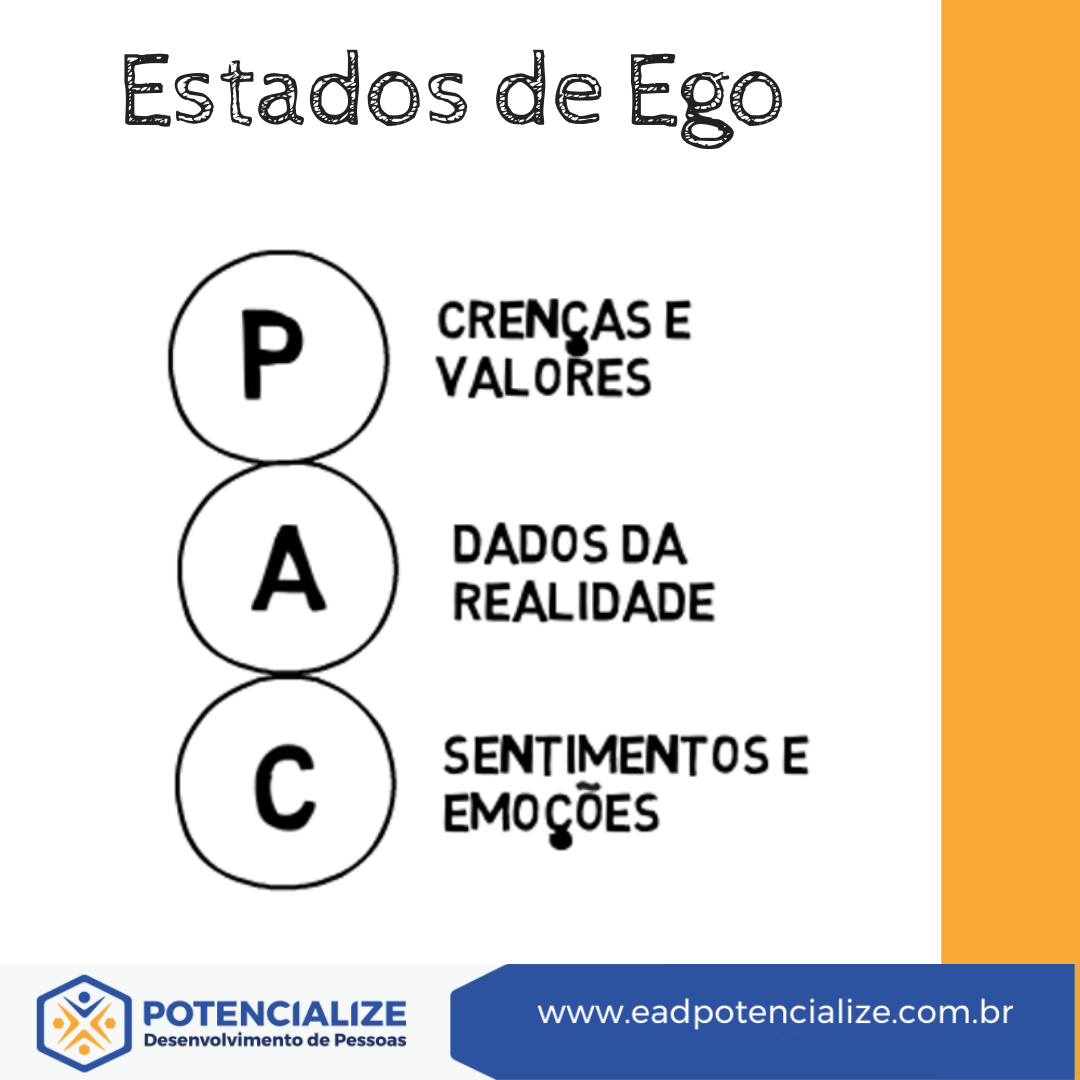 Estados de Ego

P
CRENÇAS E VALORES

A
DADOS DA REALIDADE

C
SENTIMENTOS E EMOÇÕES

POTENCIALIZE
Desenvolvimento de Pessoas

www.eadpotencialize.com.br